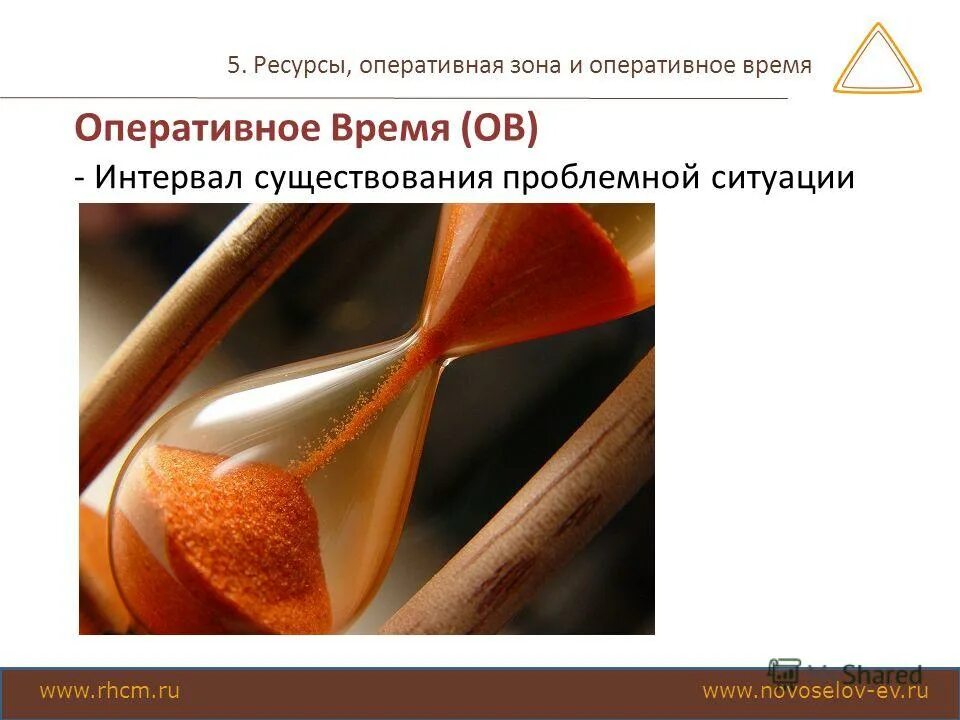 5. Ресурсы, оперативная зона и оперативное время

Оперативное Время (ОВ)

- Интервал существования проблемной ситуации

MyShared

www.rhcm.ru

www.novoselov-ev.ru